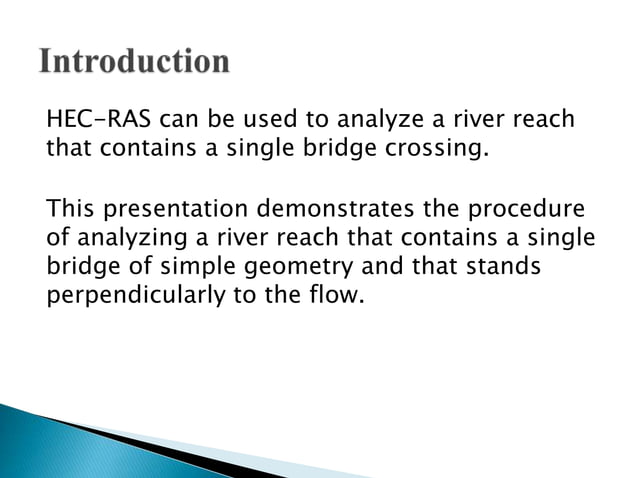 Introduction

HEC-RAS can be used to analyze a river reach that contains a single bridge crossing.

This presentation demonstrates the procedure of analyzing a river reach that contains a single bridge of simple geometry and that stands perpendicularly to the flow.